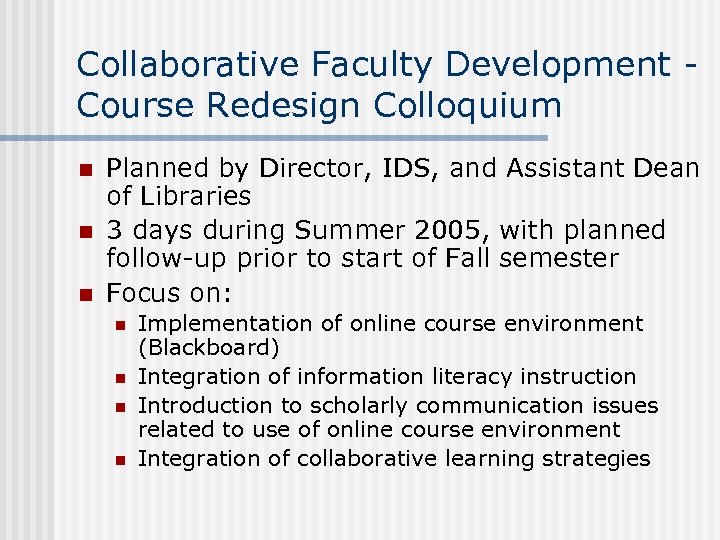 Collaborative Faculty Development - Course Redesign Colloquium

- Planned by Director, IDS, and Assistant Dean of Libraries
- 3 days during Summer 2005, with planned follow-up prior to start of Fall semester
- Focus on:
  - Implementation of online course environment (Blackboard)
  - Integration of information literacy instruction
  - Introduction to scholarly communication issues related to use of online course environment
  - Integration of collaborative learning strategies